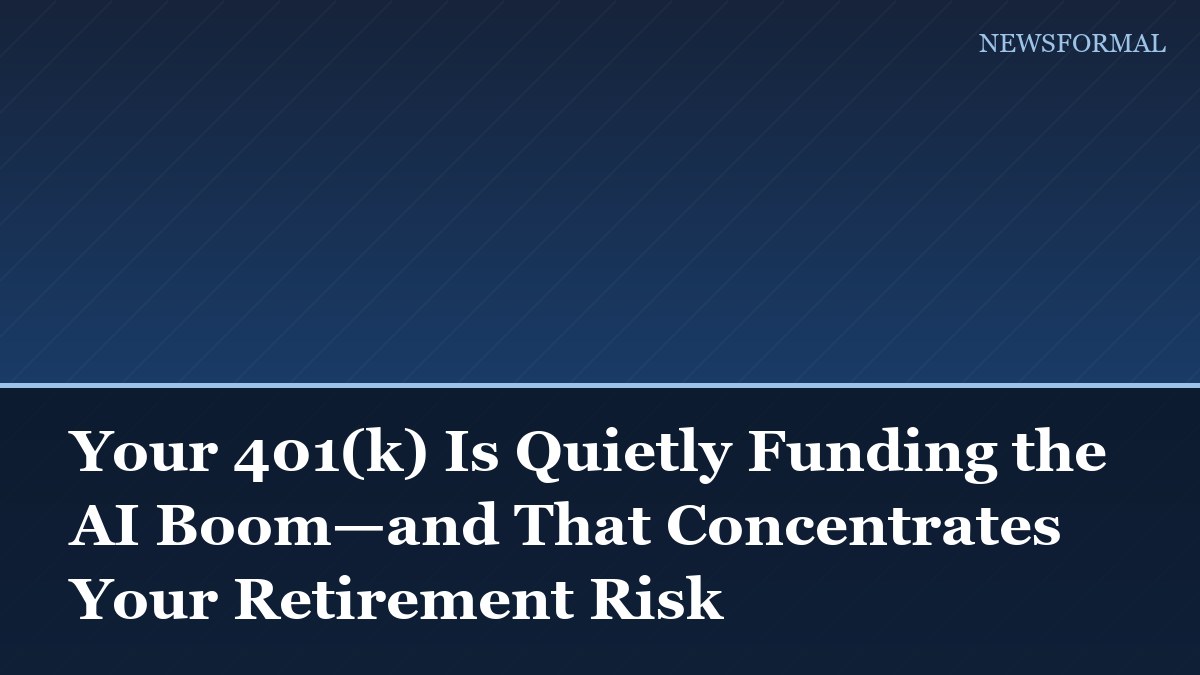 NEWSFORMAL

Your 401(k) Is Quietly Funding the AI Boom—and That Concentrates Your Retirement Risk